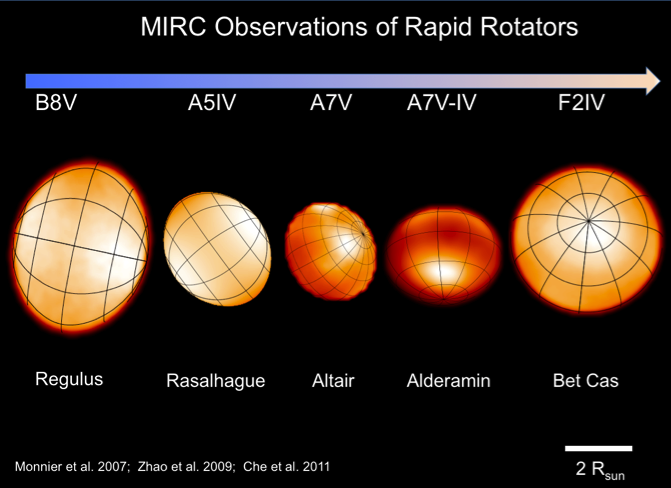 MIRC Observations of Rapid Rotators

B8V A5IV A7V A7V-IV F2IV

Regulus Rasalhague Altair Alderamin Bet Cas

Monnier et al. 2007; Zhao et al. 2009; Che et al. 2011

2 $R_{sun}$